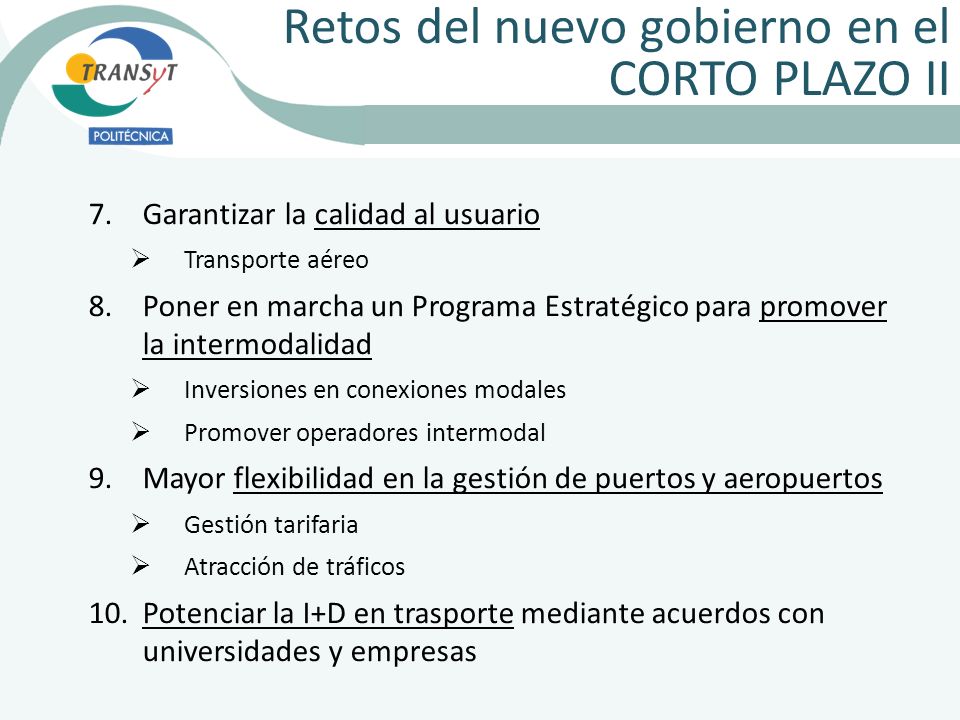 TRANSyT
POLITÉCNICA

Retos del nuevo gobierno en el CORTO PLAZO II

7. Garantizar la calidad al usuario
➢ Transporte aéreo

8. Poner en marcha un Programa Estratégico para promover la intermodalidad
➢ Inversiones en conexiones modales
➢ Promover operadores intermodal

9. Mayor flexibilidad en la gestión de puertos y aeropuertos
➢ Gestión tarifaria
➢ Atracción de tráficos

10. Potenciar la I+D en trasporte mediante acuerdos con universidades y empresas